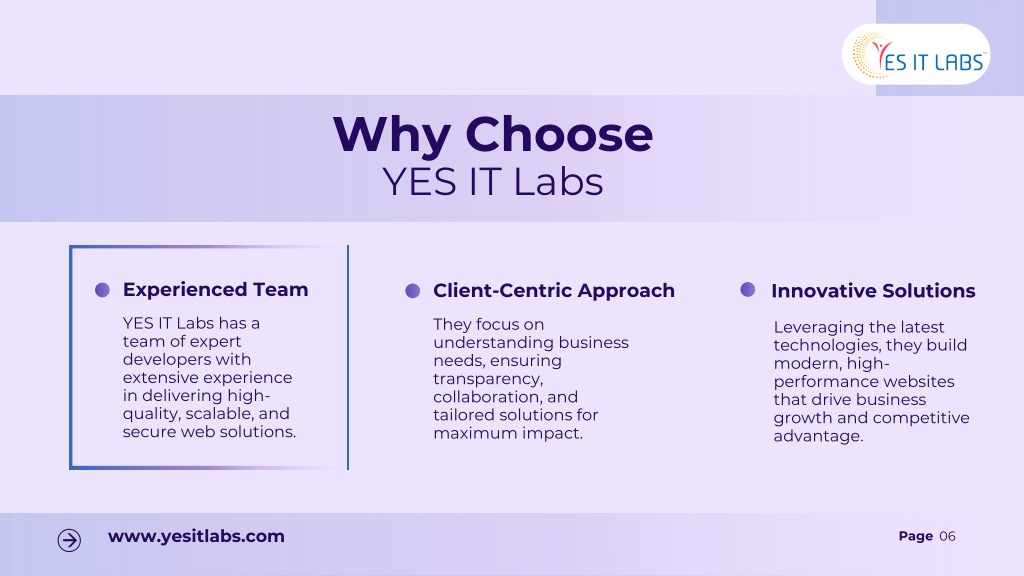 YES IT LABS

Why Choose
YES IT Labs

Experienced Team

YES IT Labs has a team of expert developers with extensive experience in delivering high-quality, scalable, and secure web solutions.

Client-Centric Approach

They focus on understanding business needs, ensuring transparency, collaboration, and tailored solutions for maximum impact.

Innovative Solutions

Leveraging the latest technologies, they build modern, high-performance websites that drive business growth and competitive advantage.

www.yesitlabs.com

Page 06